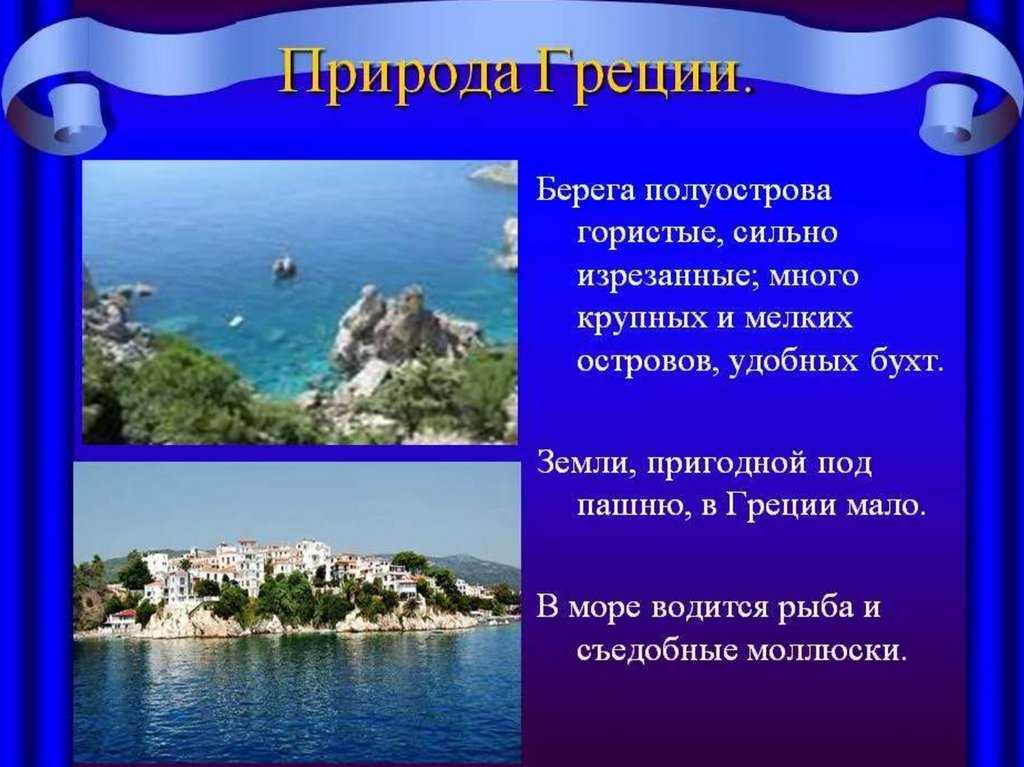 Природа Греции.

Берега полуострова гористые, сильно изрезанные; много крупных и мелких островов, удобных бухт.

Земли, пригодной под пашню, в Греции мало.

В море водится рыба и съедобные моллюски.